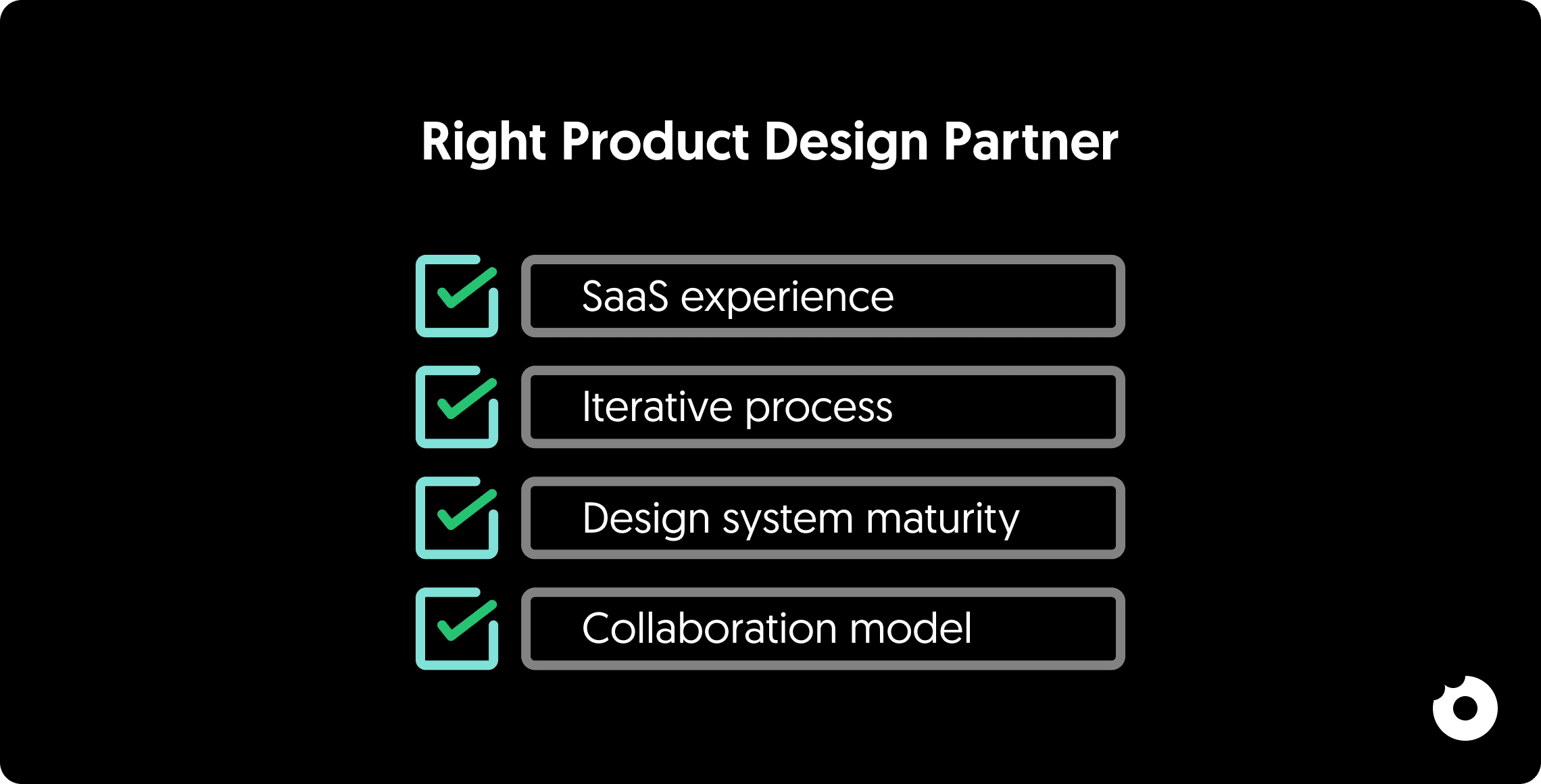 Right Product Design Partner

SaaS experience

Iterative process

Design system maturity

Collaboration model